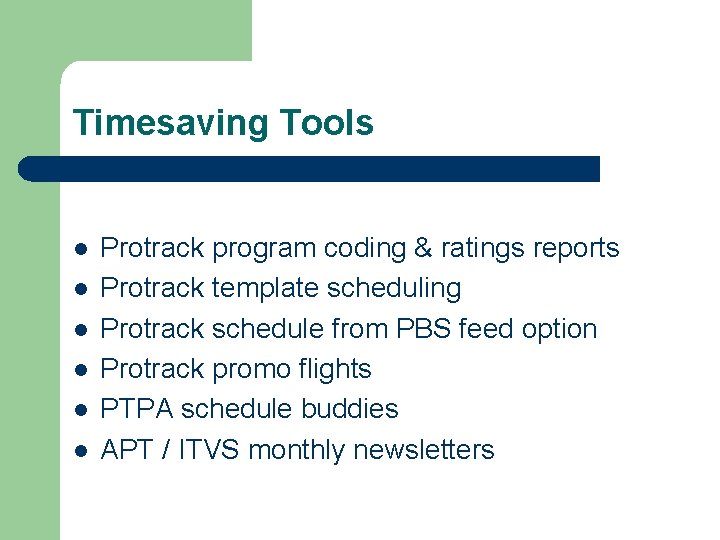 Timesaving Tools

- Protrack program coding & ratings reports
- Protrack template scheduling
- Protrack schedule from PBS feed option
- Protrack promo flights
- PTPA schedule buddies
- APT / ITVS monthly newsletters